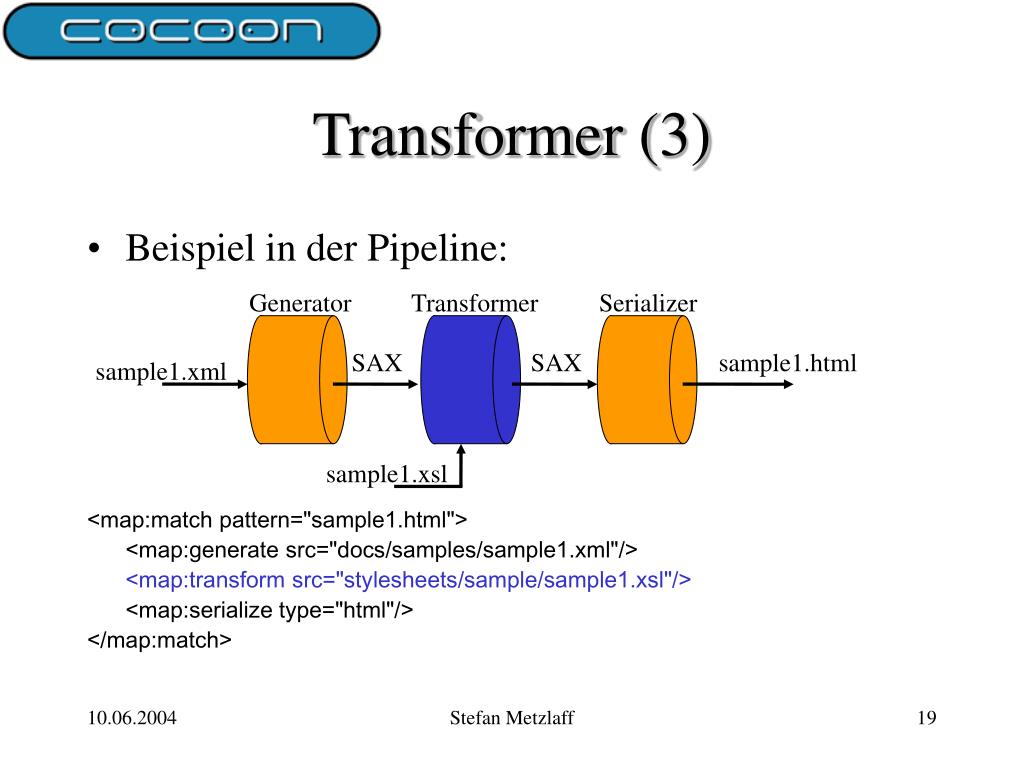 COCOON

Transformer (3)

• Beispiel in der Pipeline:

Generator Transformer Serializer

sample1.xml SAX SAX sample1.html

sample1.xsl

<map:match pattern="sample1.html">
<map:generate src="docs/samples/sample1.xml"/>
<map:transform src="stylesheets/sample/sample1.xsl"/>
<map:serialize type="html"/>
</map:match>

10.06.2004 Stefan Metzlaff 19